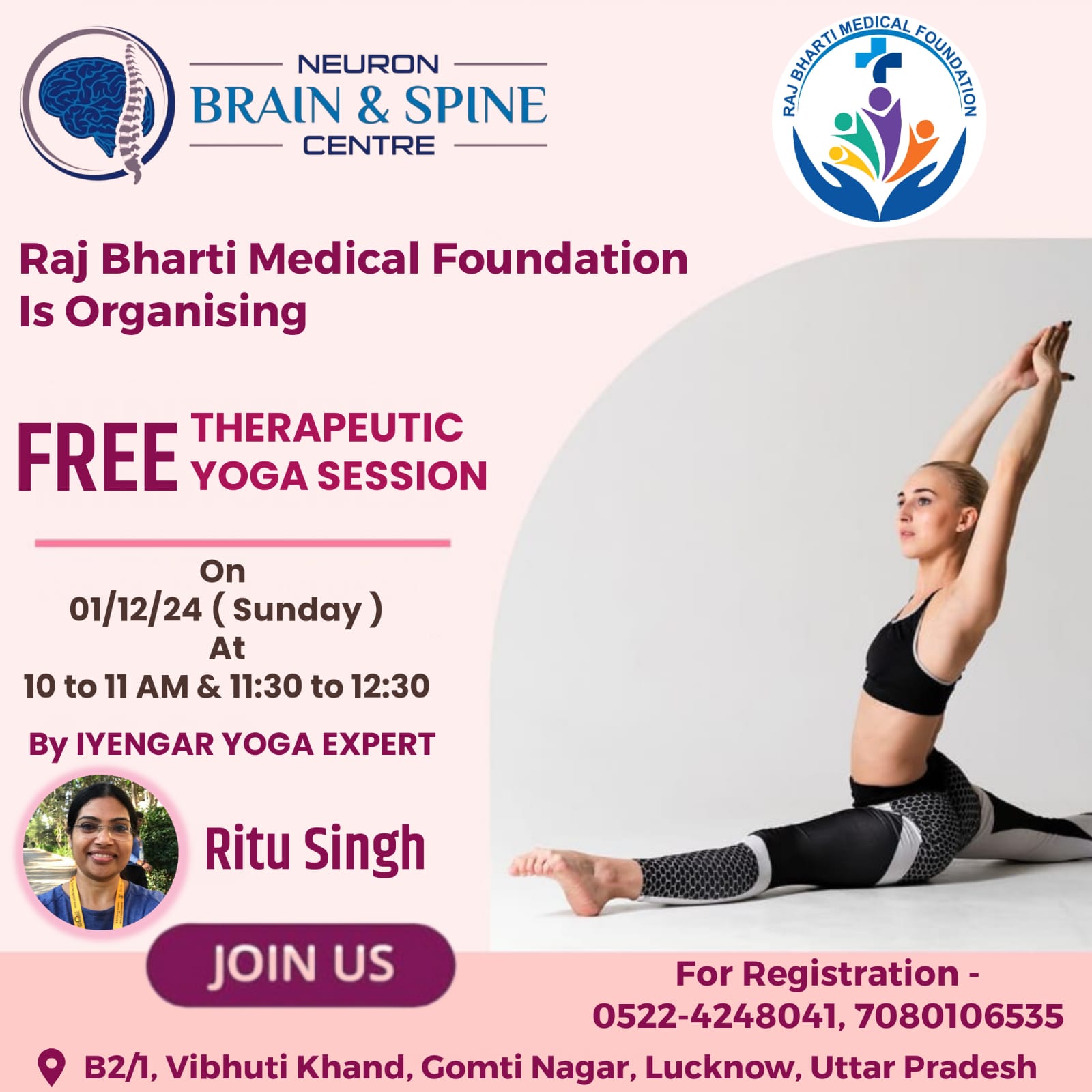 NEURON
BRAIN & SPINE
CENTRE

RAJ BHARTI MEDICAL FOUNDATION

Raj Bharti Medical Foundation Is Organising

FREE THERAPEUTIC YOGA SESSION

On
01/12/24 ( Sunday )
At
10 to 11 AM & 11:30 to 12:30

By IYENGAR YOGA EXPERT

Ritu Singh

JOIN US

For Registration -
0522-4248041, 7080106535

B2/1, Vibhuti Khand, Gomti Nagar, Lucknow, Uttar Pradesh